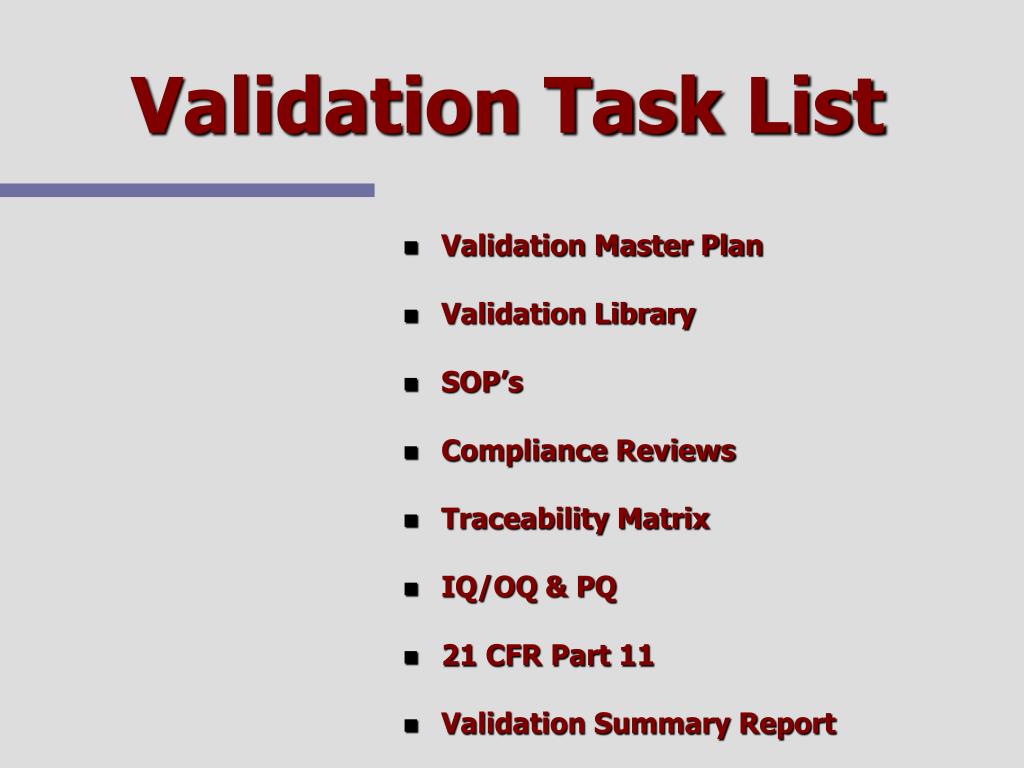 Validation Task List

- Validation Master Plan
- Validation Library
- SOP’s
- Compliance Reviews
- Traceability Matrix
- IQ/OQ & PQ
- 21 CFR Part 11
- Validation Summary Report